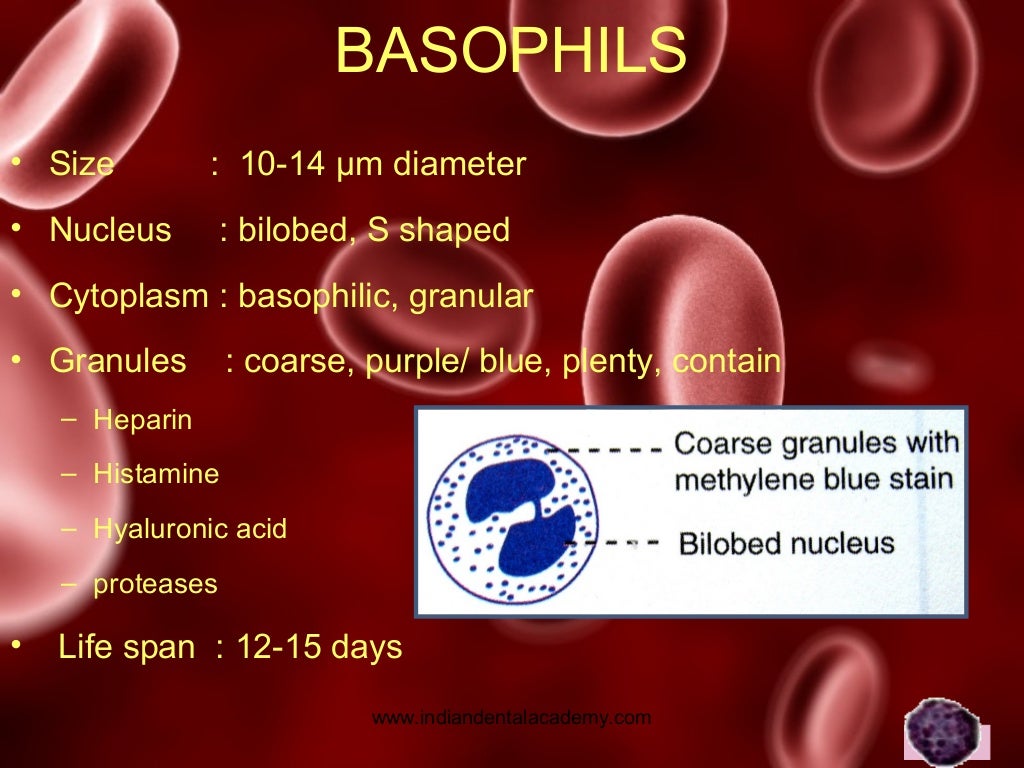 BASOPHILS

• Size : 10-14 μm diameter
• Nucleus : bilobed, S shaped
• Cytoplasm : basophilic, granular
• Granules : coarse, purple/ blue, plenty, contain
– Heparin
– Histamine
– Hyaluronic acid
– proteases

Coarse granules with methylene blue stain

Bilobed nucleus

• Life span : 12-15 days

www.indiandentalacademy.com